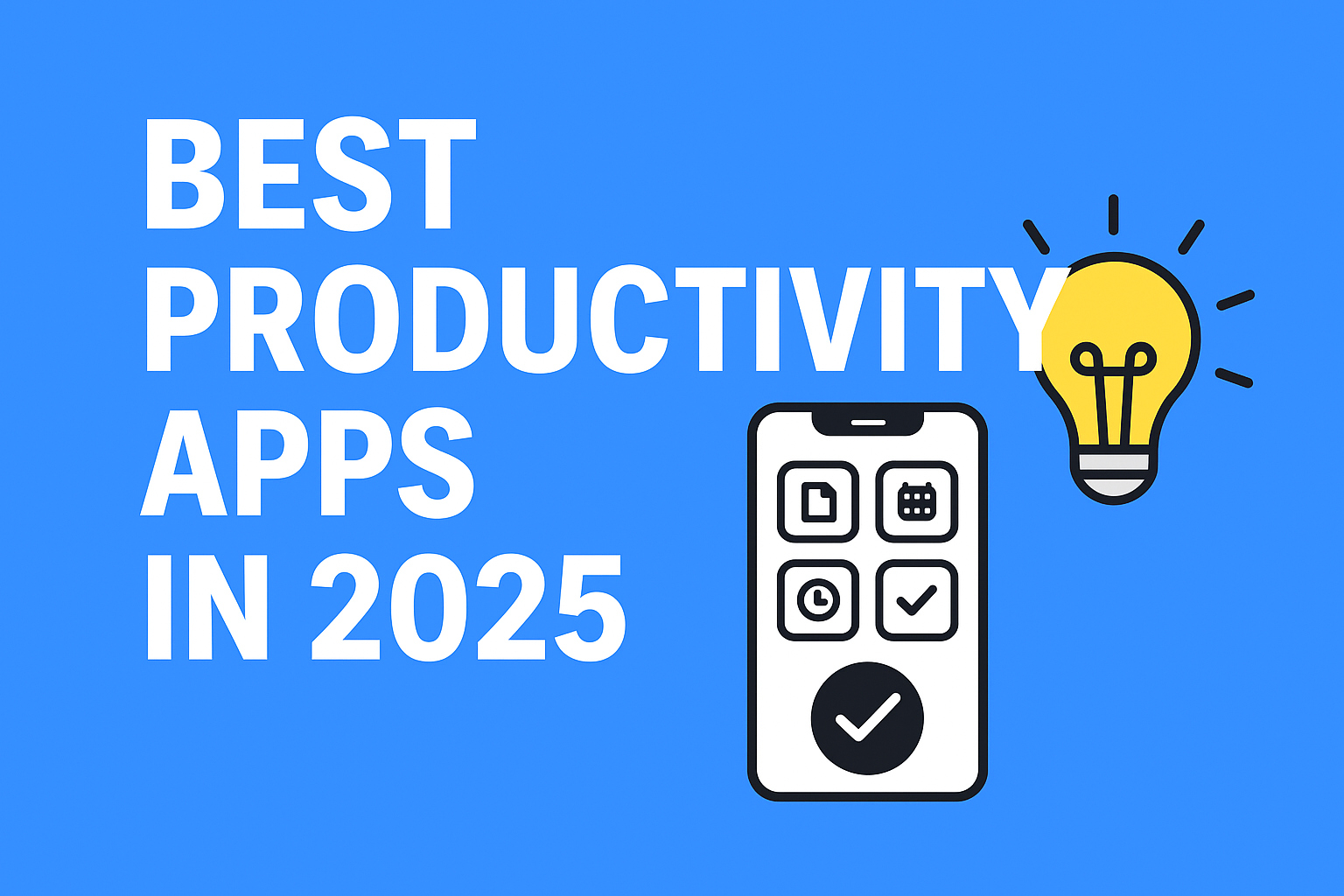 BEST
PRODUCTIVITY
APPS
IN 2025